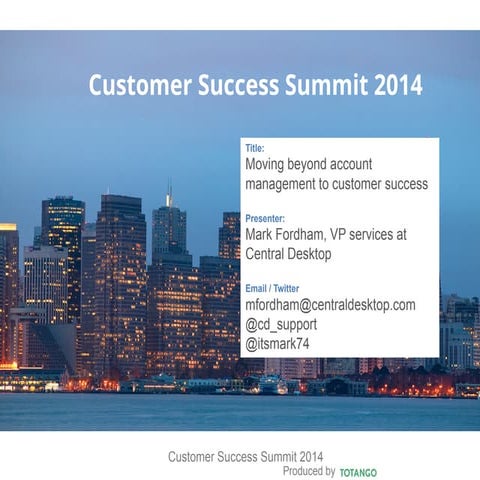 Customer Success Summit 2014

Title:
Moving beyond account management to customer success

Presenter:
Mark Fordham, VP services at Central Desktop

Email / Twitter
mfordham@centraldesktop.com
@cd_support
@itsmark74

Customer Success Summit 2014
Produced by TOTANGO